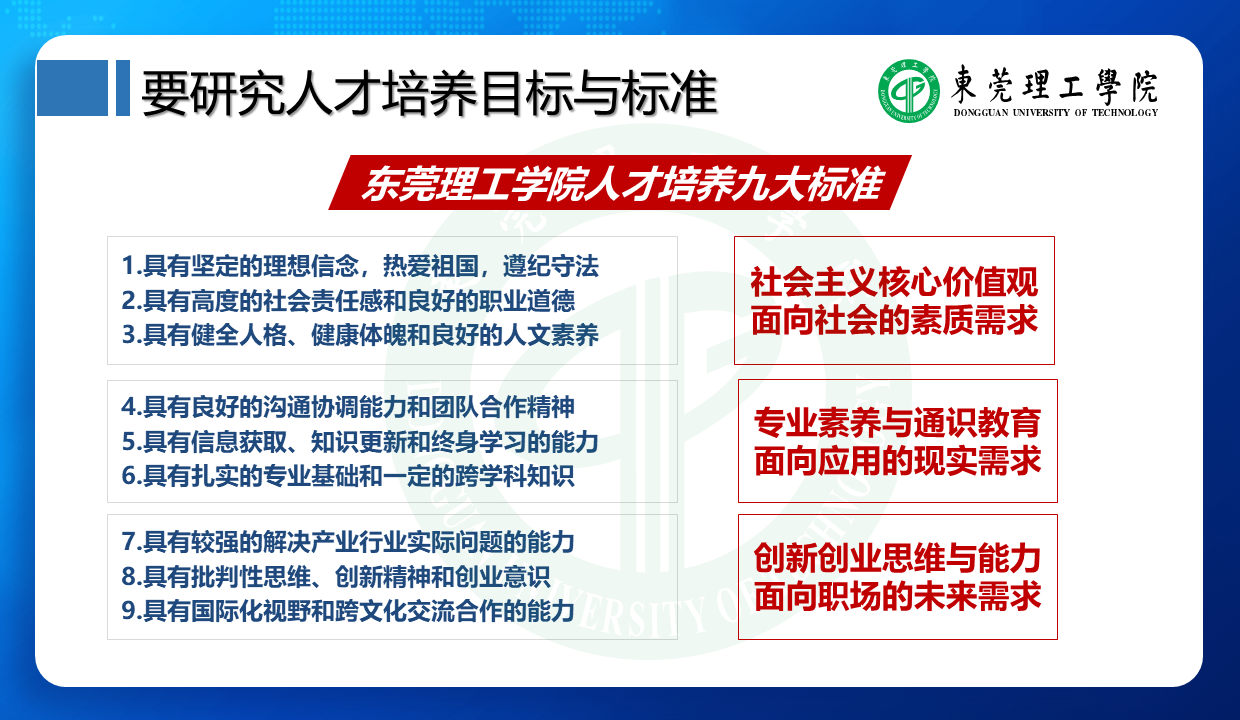 要研究人才培养目标与标准

東莞理工學院
DONGGUAN UNIVERSITY OF TECHNOLOGY

东莞理工学院人才培养九大标准

1.具有坚定的理想信念，热爱祖国，遵纪守法
2.具有高度的社会责任感和良好的职业道德
3.具有健全人格、健康体魄和良好的人文素养

社会主义核心价值观
面向社会的素质需求

4.具有良好的沟通协调能力和团队合作精神
5.具有信息获取、知识更新和终身学习的能力
6.具有扎实的专业基础和一定的跨学科知识

专业素养与通识教育
面向应用的现实需求

7.具有较强的解决产业行业实际问题的能力
8.具有批判性思维、创新精神和创业意识
9.具有国际化视野和跨文化交流合作的能力

创新创业思维与能力
面向职场的未来需求